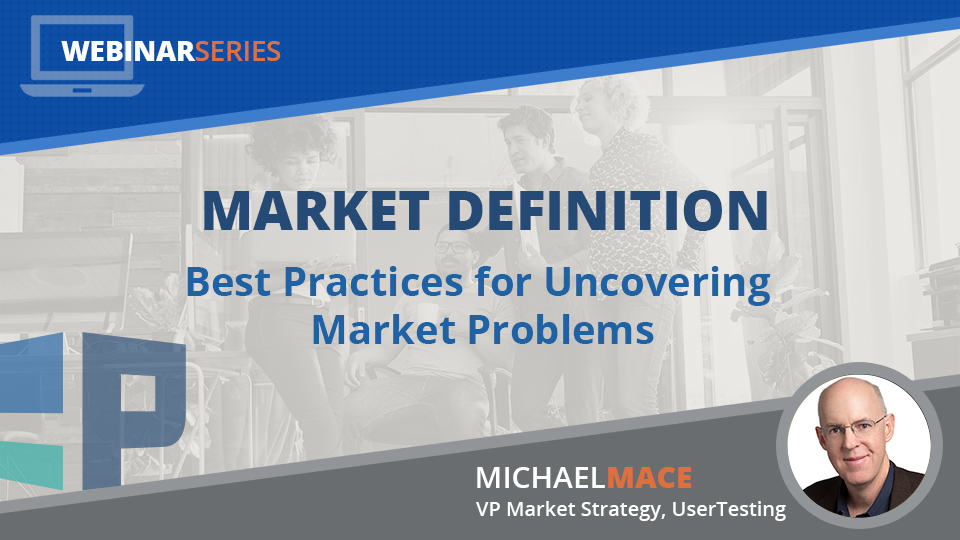 WEBINARSERIES

MARKET DEFINITION

Best Practices for Uncovering Market Problems

MICHAELMACE
VP Market Strategy, UserTesting